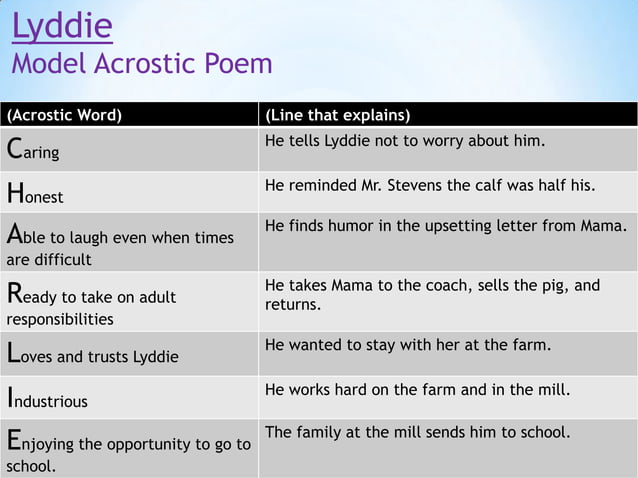 Lyddie
Model Acrostic Poem

| (Acrostic Word) | (Line that explains) |
|---|---|
| Caring | He tells Lyddie not to worry about him. |
| Honest | He reminded Mr. Stevens the calf was half his. |
| Able to laugh even when times are difficult | He finds humor in the upsetting letter from Mama. |
| Ready to take on adult responsibilities | He takes Mama to the coach, sells the pig, and returns. |
| Loves and trusts Lyddie | He wanted to stay with her at the farm. |
| Industrious | He works hard on the farm and in the mill. |
| Enjoying the opportunity to go to school. | The family at the mill sends him to school. |